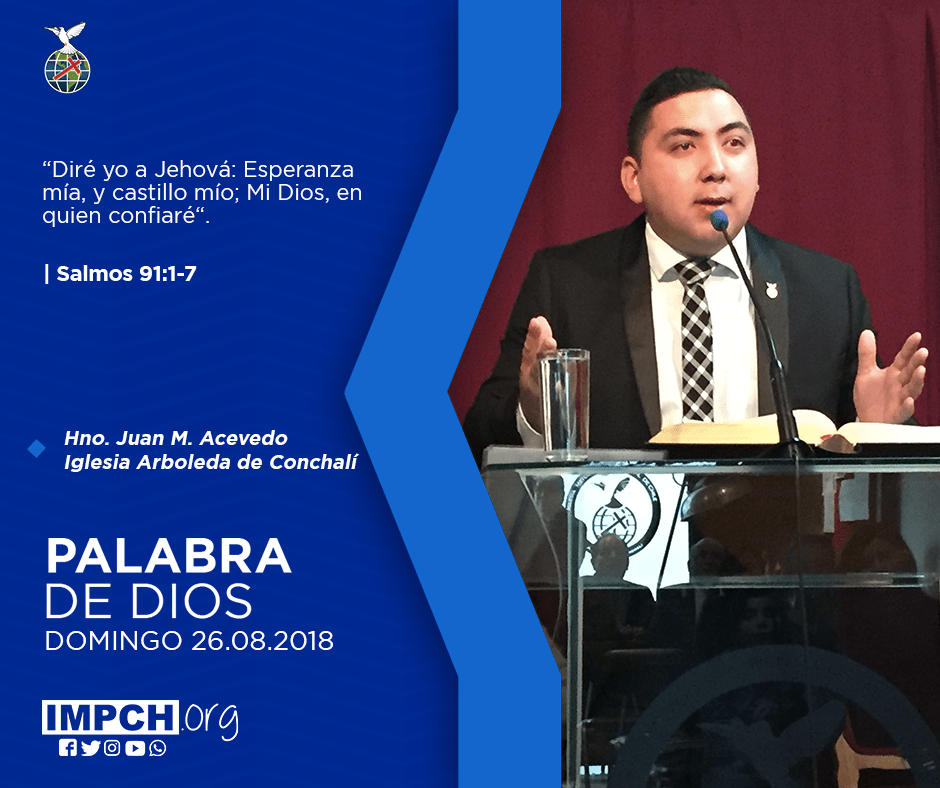 “Diré yo a Jehová: Esperanza mía, y castillo mío; Mi Dios, en quien confiaré“.

| Salmos 91:1-7

Hno. Juan M. Acevedo
Iglesia Arboleda de Conchalí

PALABRA
DE DIOS
DOMINGO 26.08.2018

IMPCH.org